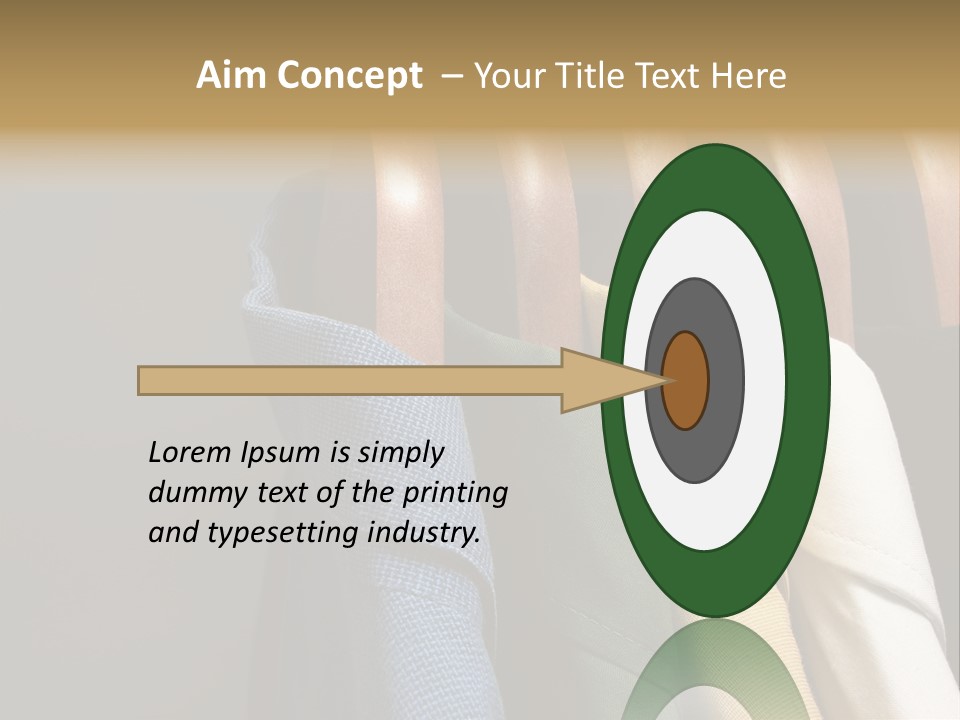 Aim Concept – Your Title Text Here

Lorem Ipsum is simply dummy text of the printing and typesetting industry.